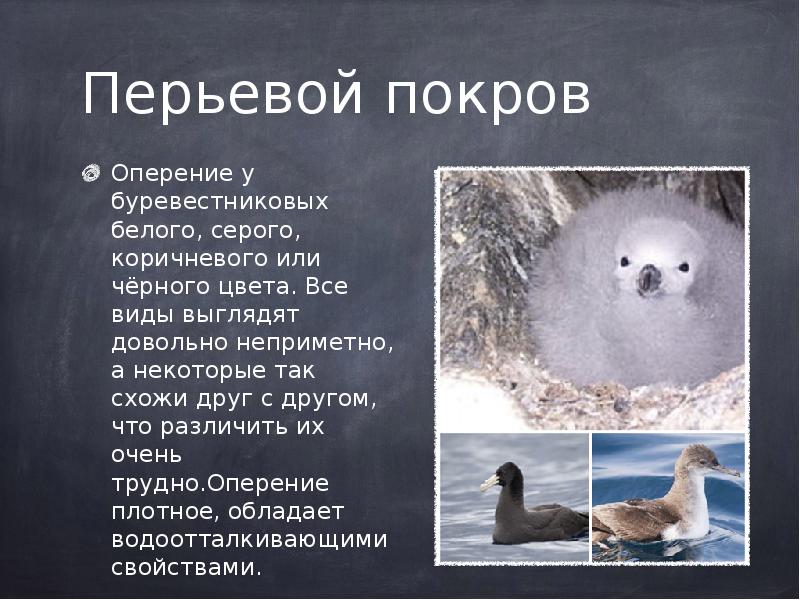 Перьевой покров

Оперение у буревестниковых белого, серого, коричневого или чёрного цвета. Все виды выглядят довольно неприметно, а некоторые так схожи друг с другом, что различить их очень трудно.Оперение плотное, обладает водоотталкивающими свойствами.